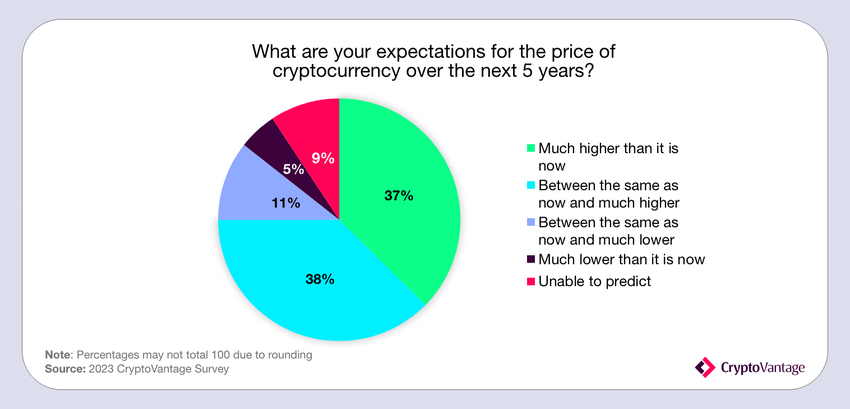 What are your expectations for the price of cryptocurrency over the next 5 years?

37%
38%
11%
5%
9%

Much higher than it is now
Between the same as now and much higher
Between the same as now and much lower
Much lower than it is now
Unable to predict

Note: Percentages may not total 100 due to rounding
Source: 2023 CryptoVantage Survey

CryptoVantage